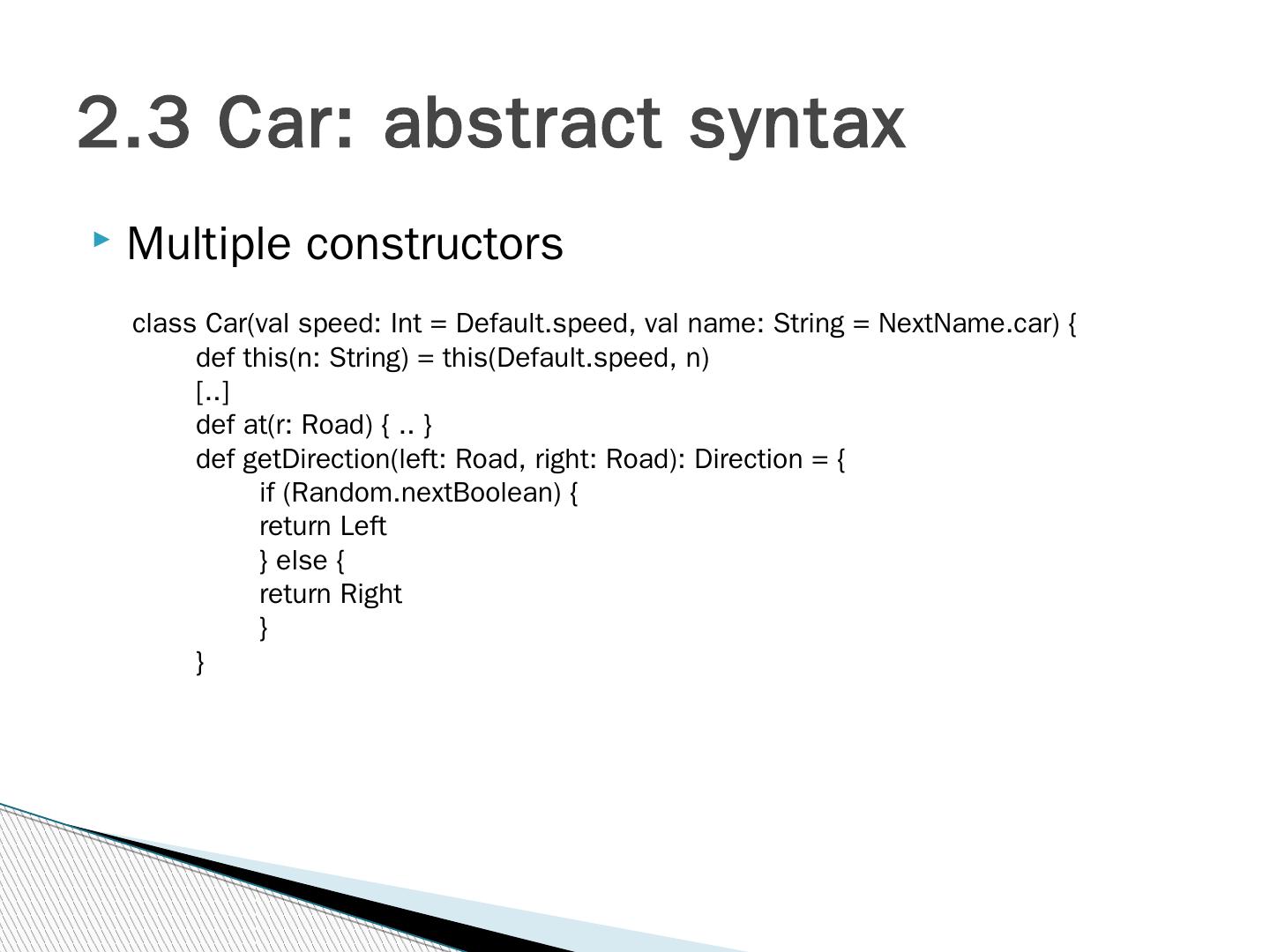 2.3 Car: abstract syntax

Multiple constructors

class Car(val speed: Int = Default.speed, val name: String = NextName.car) {
def this(n: String) = this(Default.speed, n)
[..]
def at(r: Road) { .. }
def getDirection(left: Road, right: Road): Direction = {
if (Random.nextBoolean) {
return Left
} else {
return Right
}
}